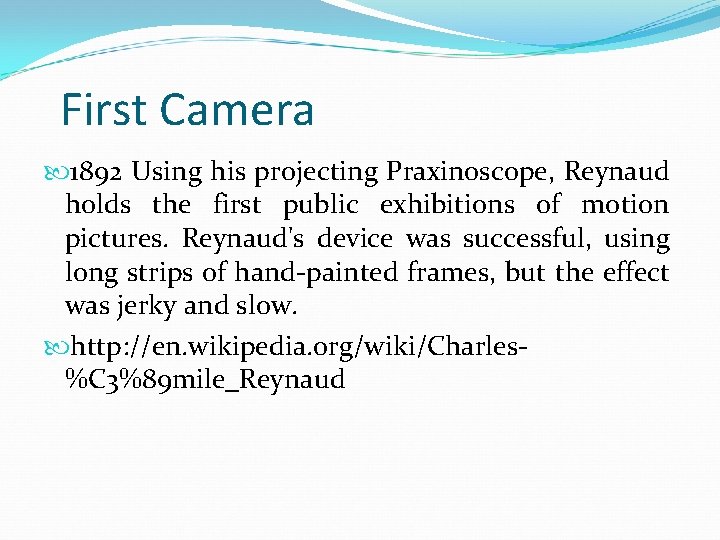 First Camera

1892 Using his projecting Praxinoscope, Reynaud holds the first public exhibitions of motion pictures. Reynaud's device was successful, using long strips of hand-painted frames, but the effect was jerky and slow.

http://en.wikipedia.org/wiki/Charles-%C3%89mile_Reynaud